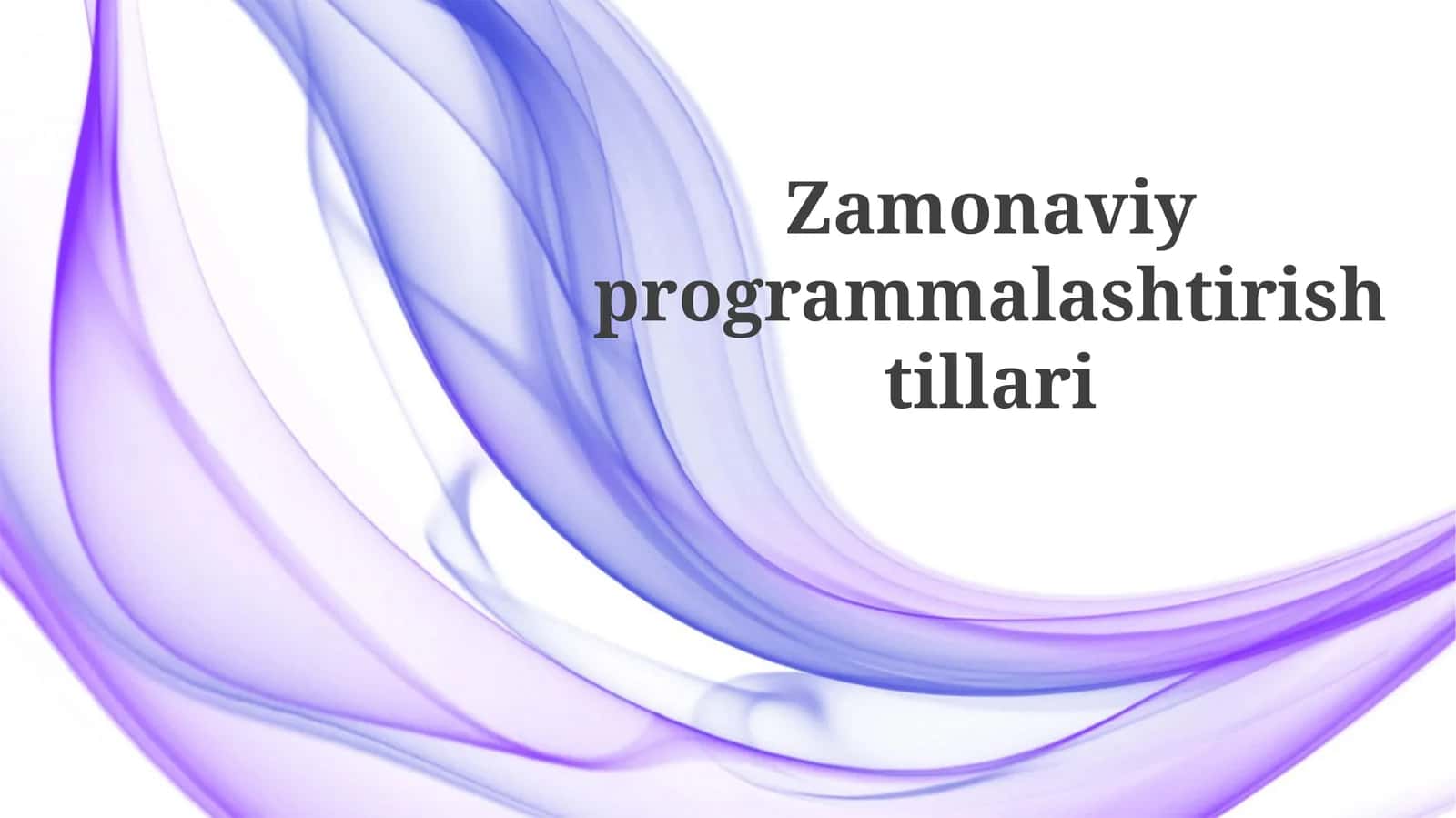 Zamonaviy programmalashtirish tillari